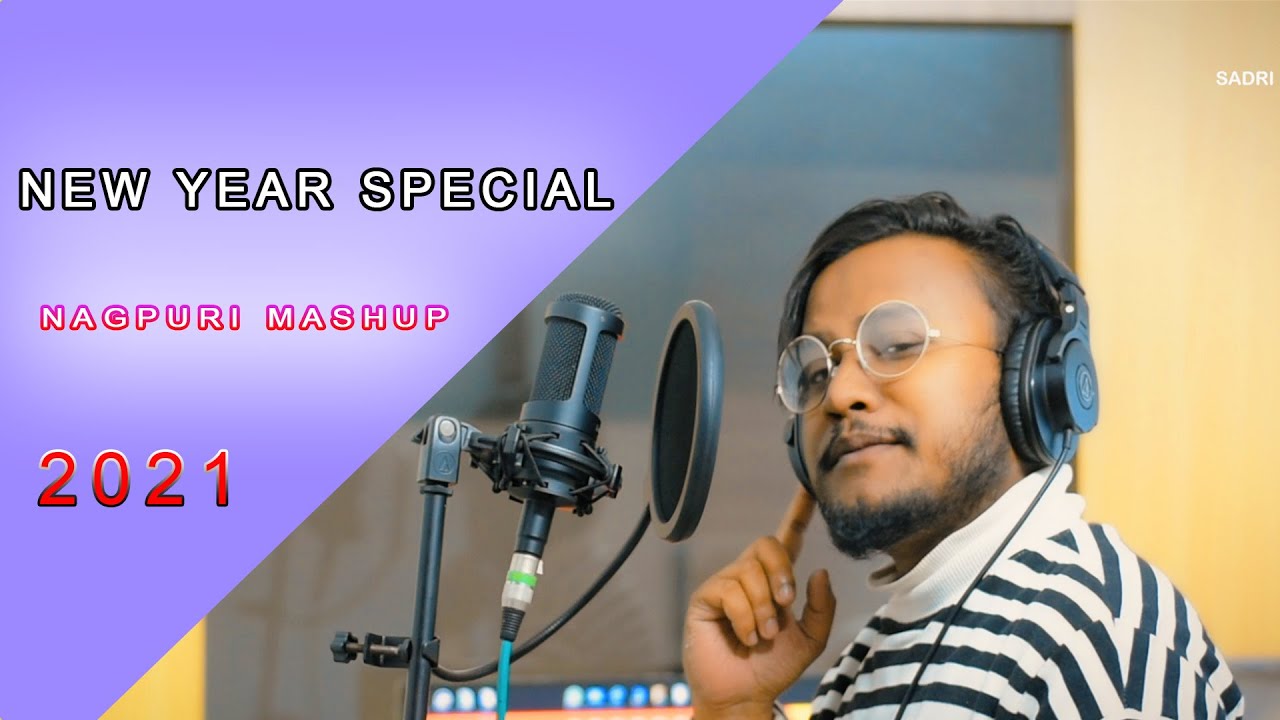 SADRI

NEW YEAR SPECIAL

NAGPURI MASHUP

2021